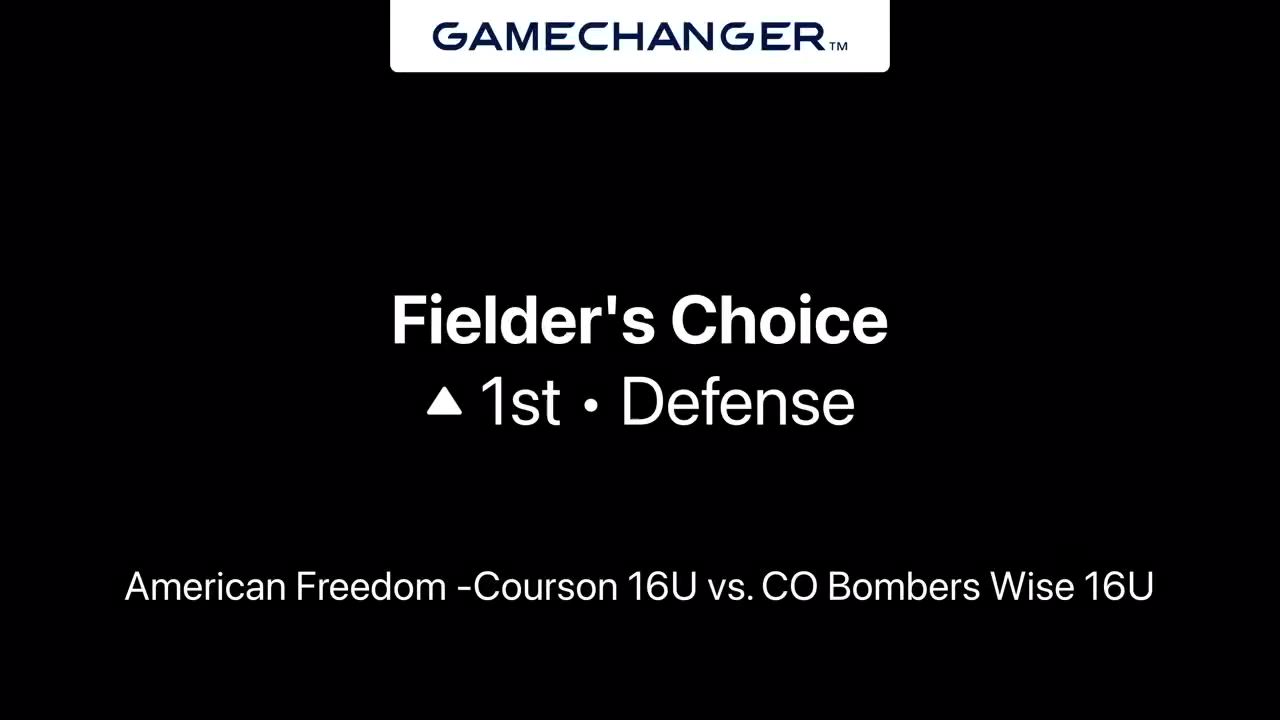 GAMECHANGER™

Fielder's Choice
▲ 1st • Defense

American Freedom -Courson 16U vs. CO Bombers Wise 16U